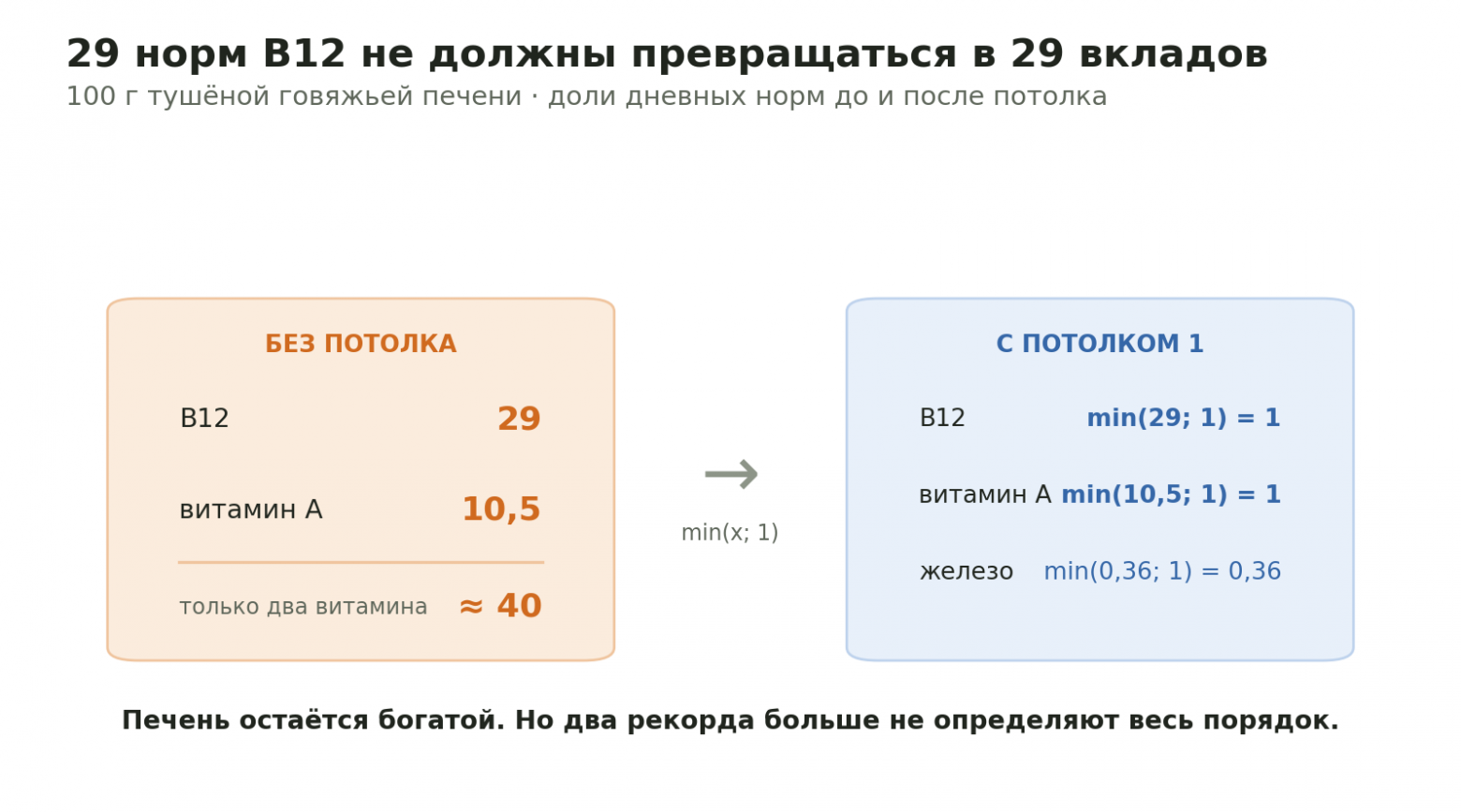 29 норм B12 не должны превращаться в 29 вкладов

100 г тушёной говяжьей печени · доли дневных норм до и после потолка

БЕЗ ПОТОЛКА

B12 29

витамин A 10,5

только два витамина ≈ 40

→

min(x; 1)

С ПОТОЛКОМ 1

B12 min(29; 1) = 1

витамин A min(10,5; 1) = 1

железо min(0,36; 1) = 0,36

Печень остаётся богатой. Но два рекорда больше не определяют весь порядок.